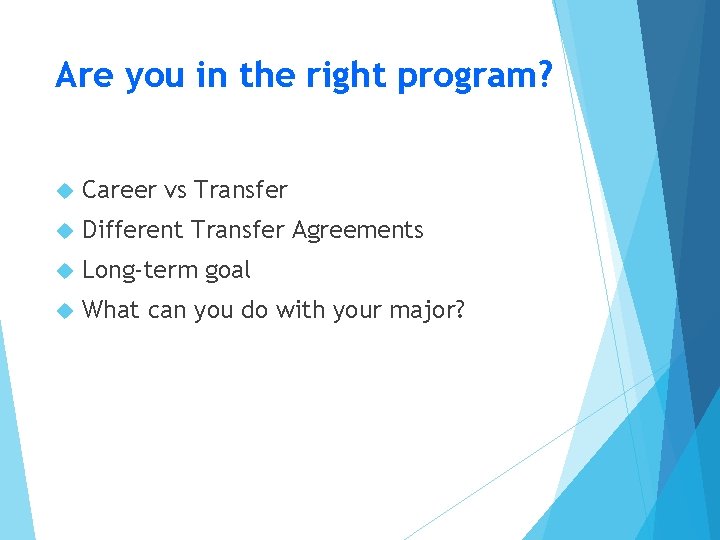 Are you in the right program?

Career vs Transfer
Different Transfer Agreements
Long-term goal
What can you do with your major?